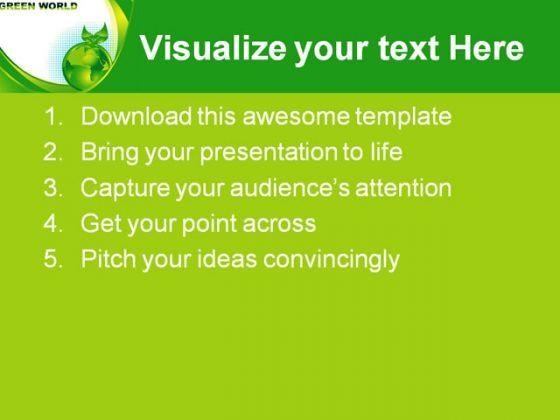 GREEN WORLD

Visualize your text Here

1. Download this awesome template
2. Bring your presentation to life
3. Capture your audience's attention
4. Get your point across
5. Pitch your ideas convincingly